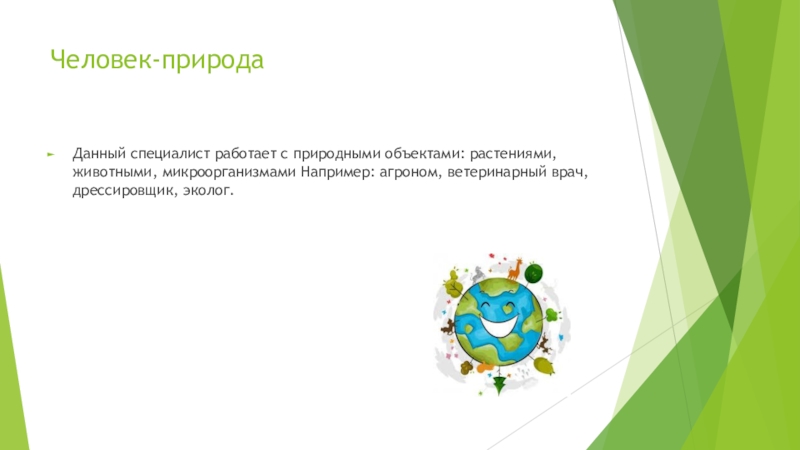 Человек-природа

Данный специалист работает с природными объектами: растениями, животными, микроорганизмами Например: агроном, ветеринарный врач, дрессировщик, эколог.